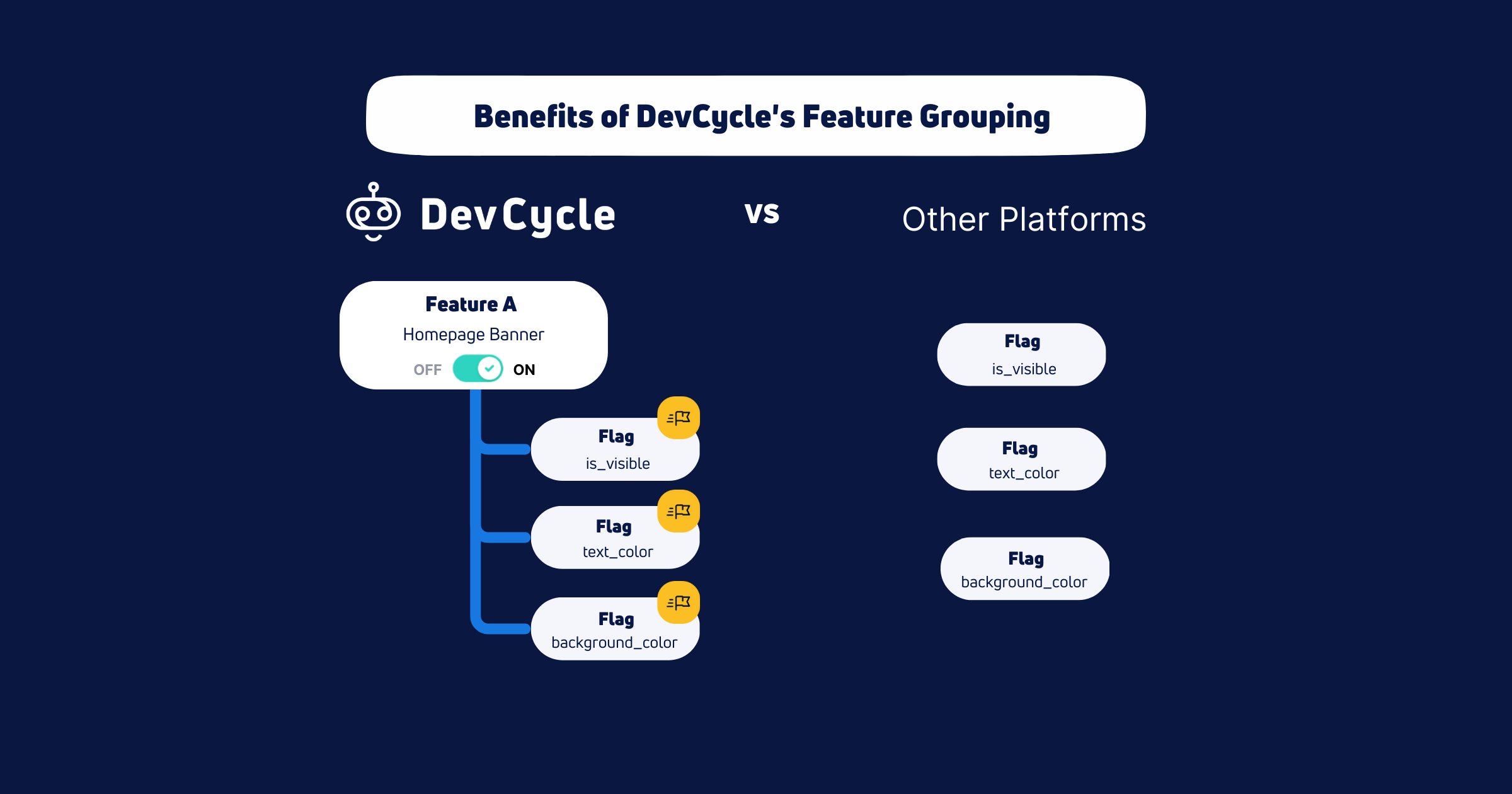 Benefits of DevCycle's Feature Grouping

DevCycle

vs

Other Platforms

Feature A
Homepage Banner
OFF ON

Flag
is_visible

Flag
text_color

Flag
background_color

Flag
is_visible

Flag
text_color

Flag
background_color